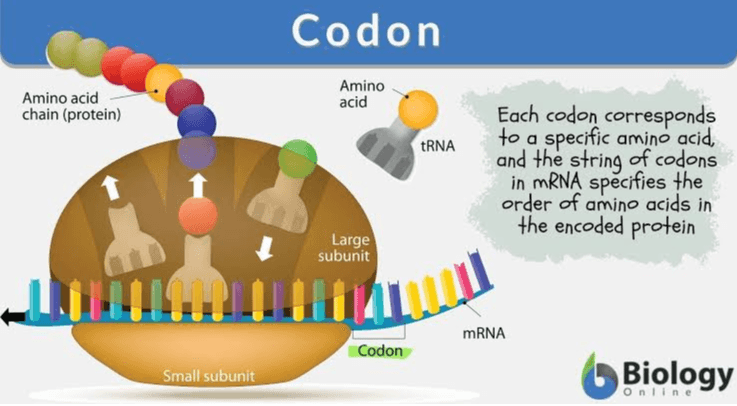 Codon

Amino acid chain (protein)

Amino acid

tRNA

Each codon corresponds to a specific amino acid, and the string of codons in mRNA specifies the order of amino acids in the encoded protein

Large subunit

mRNA

Codon

Small subunit

Biology Online